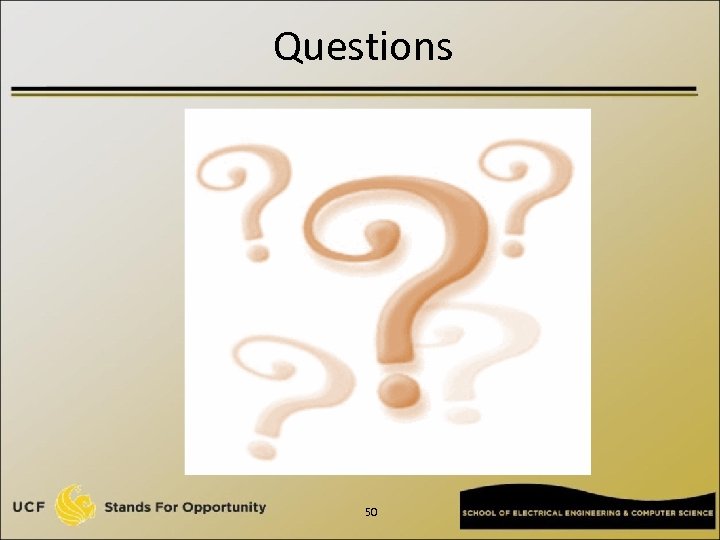 Questions

UCF Stands For Opportunity

50

SCHOOL OF ELECTRICAL ENGINEERING & COMPUTER SCIENCE